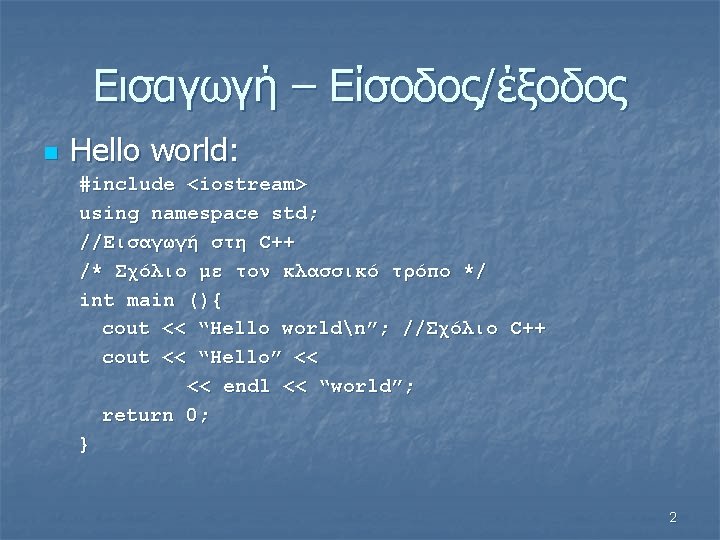 Εισαγωγή – Είσοδος/έξοδος

Hello world:

#include <iostream>
using namespace std;
//Εισαγωγή στη C++
/* Σχόλιο με τον κλασσικό τρόπο */
int main (){
  cout << “Hello world\n”; //Σχόλιο C++
  cout << “Hello” <<
         << endl << “world”;
  return 0;
}

2